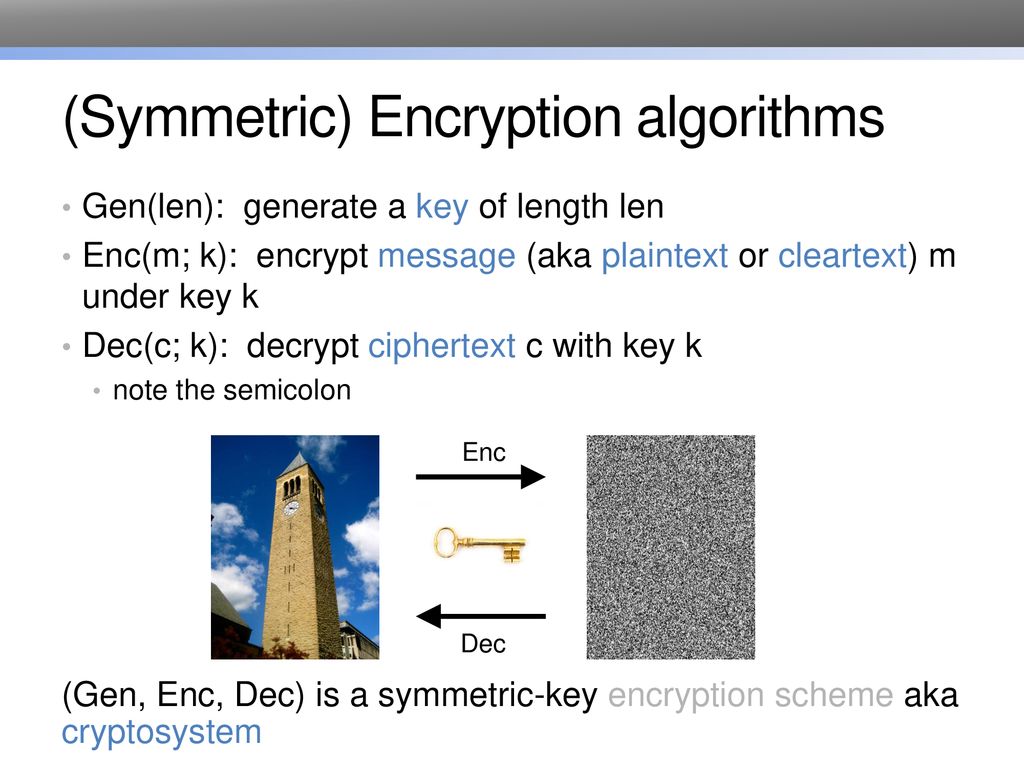 (Symmetric) Encryption algorithms

• Gen(len): generate a key of length len
• Enc(m; k): encrypt message (aka plaintext or cleartext) m under key k
• Dec(c; k): decrypt ciphertext c with key k
  • note the semicolon

Enc

Dec

(Gen, Enc, Dec) is a symmetric-key encryption scheme aka cryptosystem